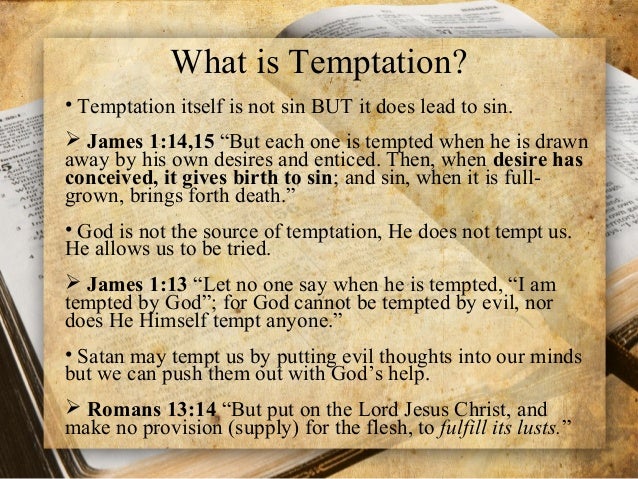 What is Temptation?

• Temptation itself is not sin BUT it does lead to sin.

➢ James 1:14,15 “But each one is tempted when he is drawn away by his own desires and enticed. Then, when desire has conceived, it gives birth to sin; and sin, when it is full-grown, brings forth death.”

• God is not the source of temptation, He does not tempt us. He allows us to be tried.

➢ James 1:13 “Let no one say when he is tempted, “I am tempted by God”; for God cannot be tempted by evil, nor does He Himself tempt anyone.”

• Satan may tempt us by putting evil thoughts into our minds but we can push them out with God’s help.

➢ Romans 13:14 “But put on the Lord Jesus Christ, and make no provision (supply) for the flesh, to fulfill its lusts.”